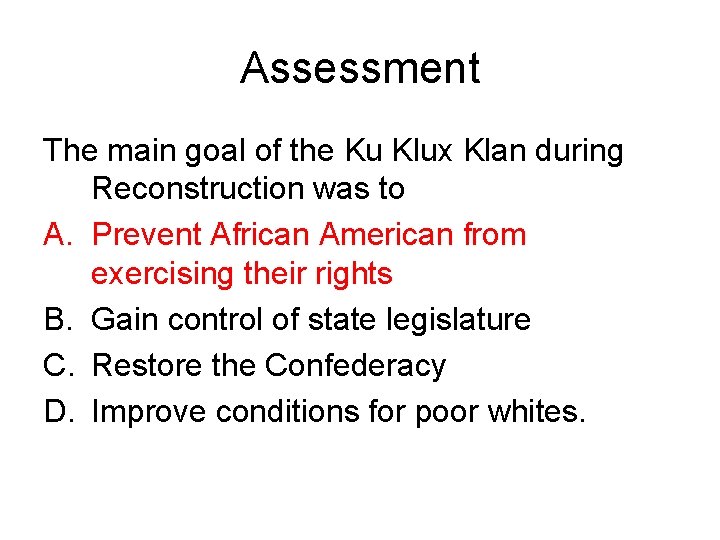 Assessment

The main goal of the Ku Klux Klan during Reconstruction was to

A. Prevent African American from exercising their rights
B. Gain control of state legislature
C. Restore the Confederacy
D. Improve conditions for poor whites.